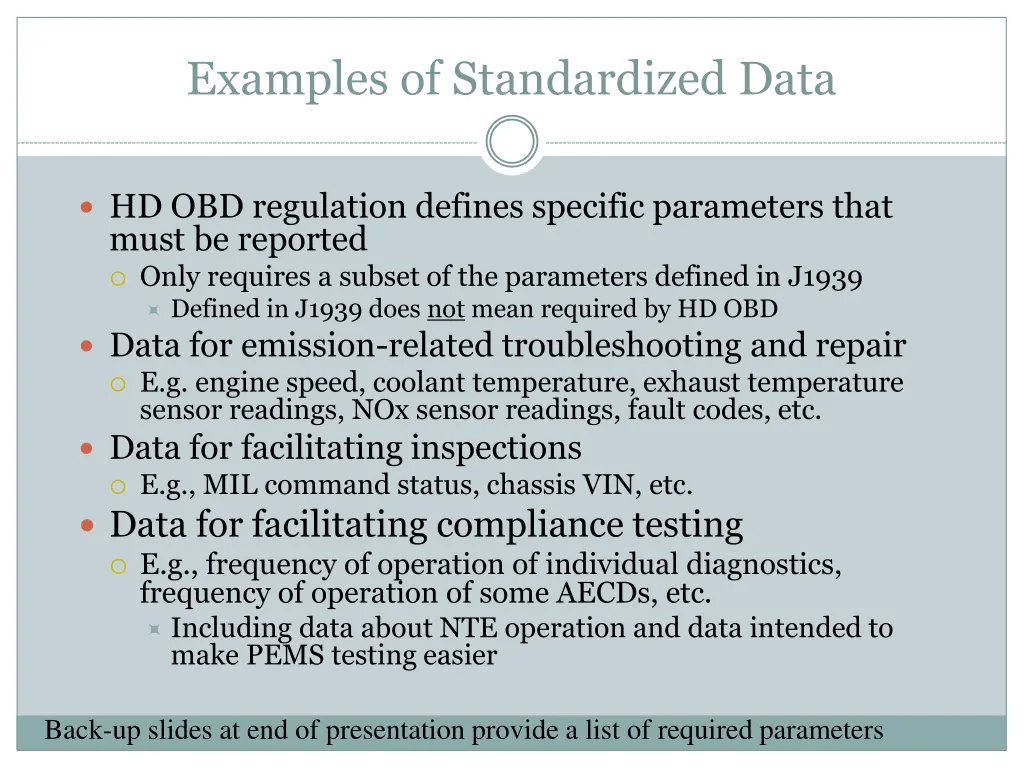 Examples of Standardized Data

HD OBD regulation defines specific parameters that must be reported

Only requires a subset of the parameters defined in J1939

Defined in J1939 does not mean required by HD OBD

Data for emission-related troubleshooting and repair

E.g. engine speed, coolant temperature, exhaust temperature sensor readings, NOx sensor readings, fault codes, etc.

Data for facilitating inspections

E.g., MIL command status, chassis VIN, etc.

Data for facilitating compliance testing

E.g., frequency of operation of individual diagnostics, frequency of operation of some AECDs, etc.

Including data about NTE operation and data intended to make PEMS testing easier

Back-up slides at end of presentation provide a list of required parameters